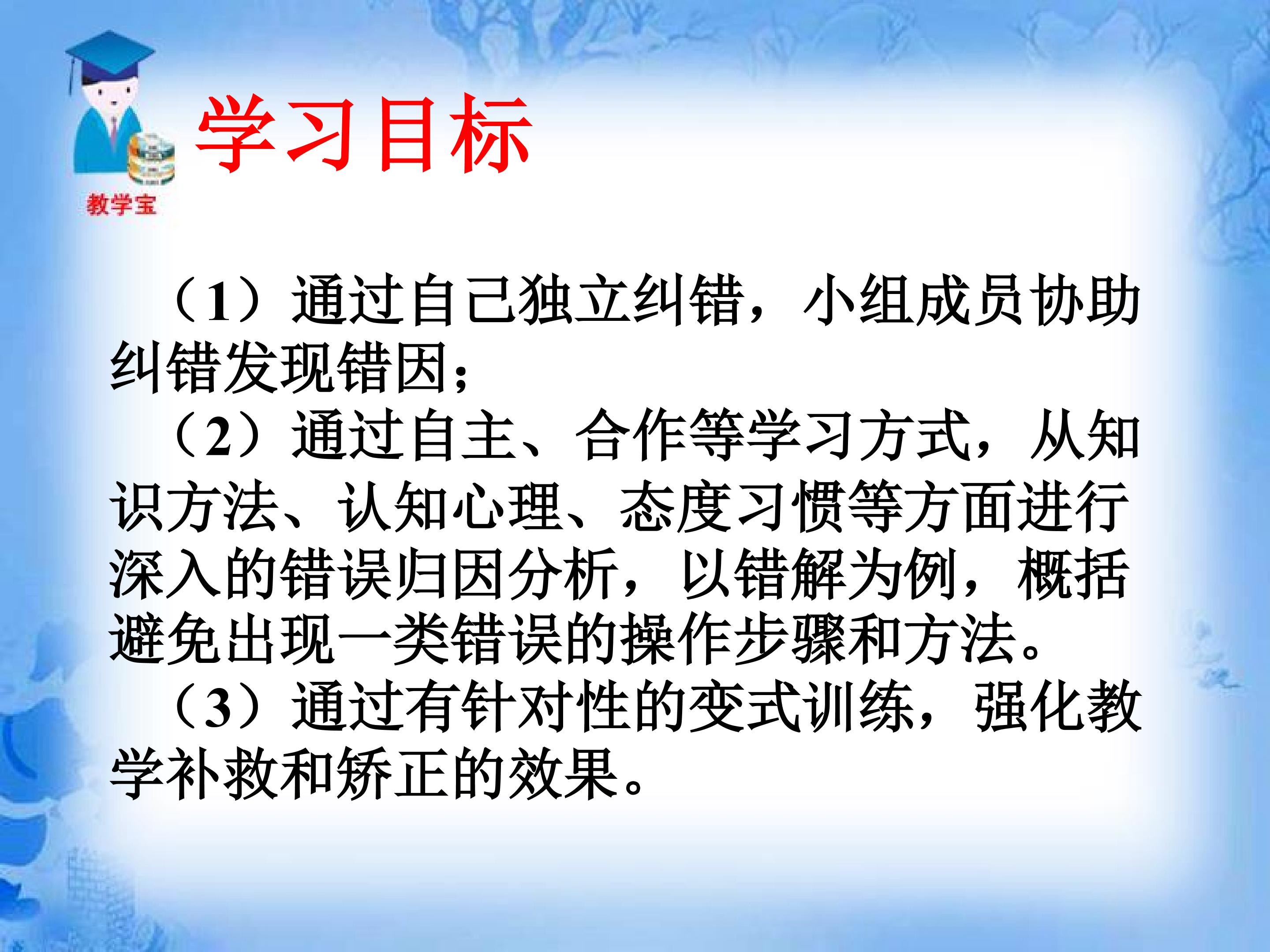 教学宝

学习目标

（1）通过自己独立纠错，小组成员协助纠错发现错因；

（2）通过自主、合作等学习方式，从知识方法、认知心理、态度习惯等方面进行深入的错误归因分析，以错解为例，概括避免出现一类错误的操作步骤和方法。

（3）通过有针对性的变式训练，强化教学补救和矫正的效果。